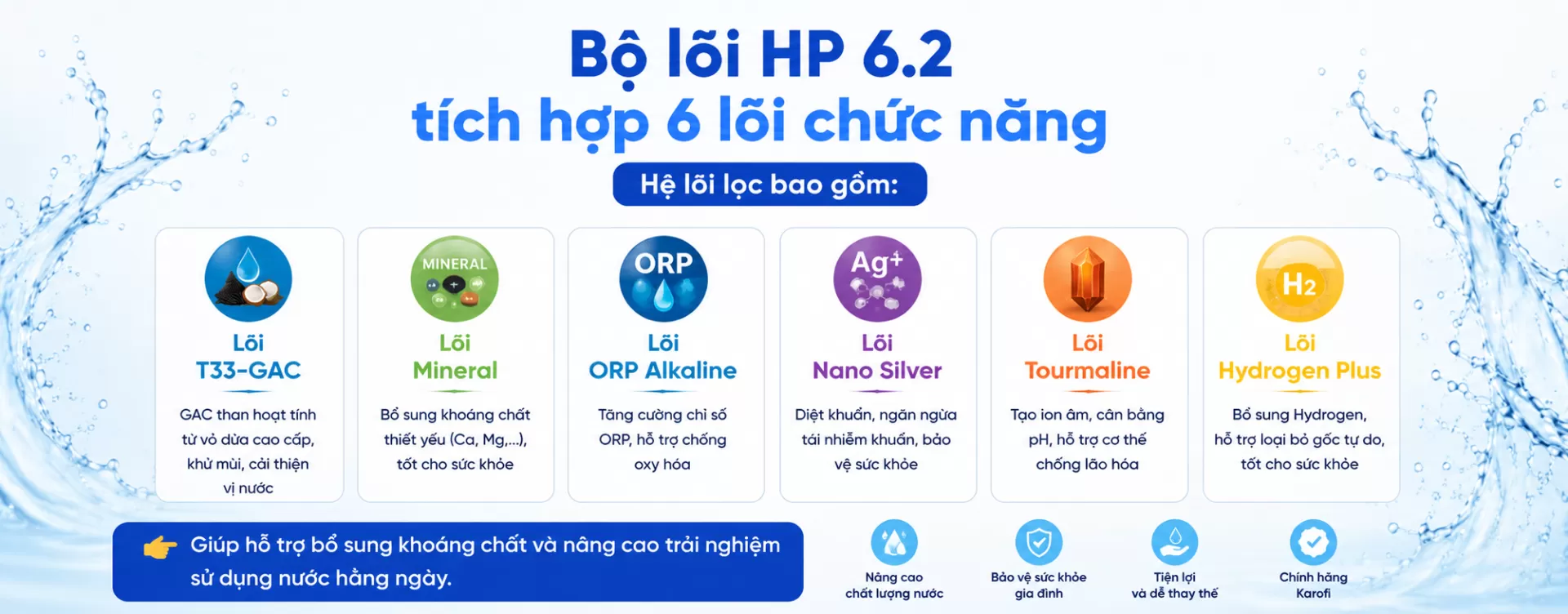 Bộ lõi HP 6.2
tích hợp 6 lõi chức năng

Hệ lõi lọc bao gồm:

Lõi
T33-GAC
GAC than hoạt tính từ vỏ dừa cao cấp, khử mùi, cải thiện vị nước

MINERAL
Lõi
Mineral
Bổ sung khoáng chất thiết yếu (Ca, Mg,...), tốt cho sức khỏe

ORP
Lõi
ORP Alkaline
Tăng cường chỉ số ORP, hỗ trợ chống oxy hóa

$Ag^+$
Lõi
Nano Silver
Diệt khuẩn, ngăn ngừa tái nhiễm khuẩn, bảo vệ sức khỏe

Lõi
Tourmaline
Tạo ion âm, cân bằng pH, hỗ trợ cơ thể chống lão hóa

$H_2$
Lõi
Hydrogen Plus
Bổ sung Hydrogen, hỗ trợ loại bỏ gốc tự do, tốt cho sức khỏe

Giúp hỗ trợ bổ sung khoáng chất và nâng cao trải nghiệm sử dụng nước hằng ngày.

Nâng cao chất lượng nước

Bảo vệ sức khỏe gia đình

Tiện lợi và dễ thay thế

Chính hãng Karofi